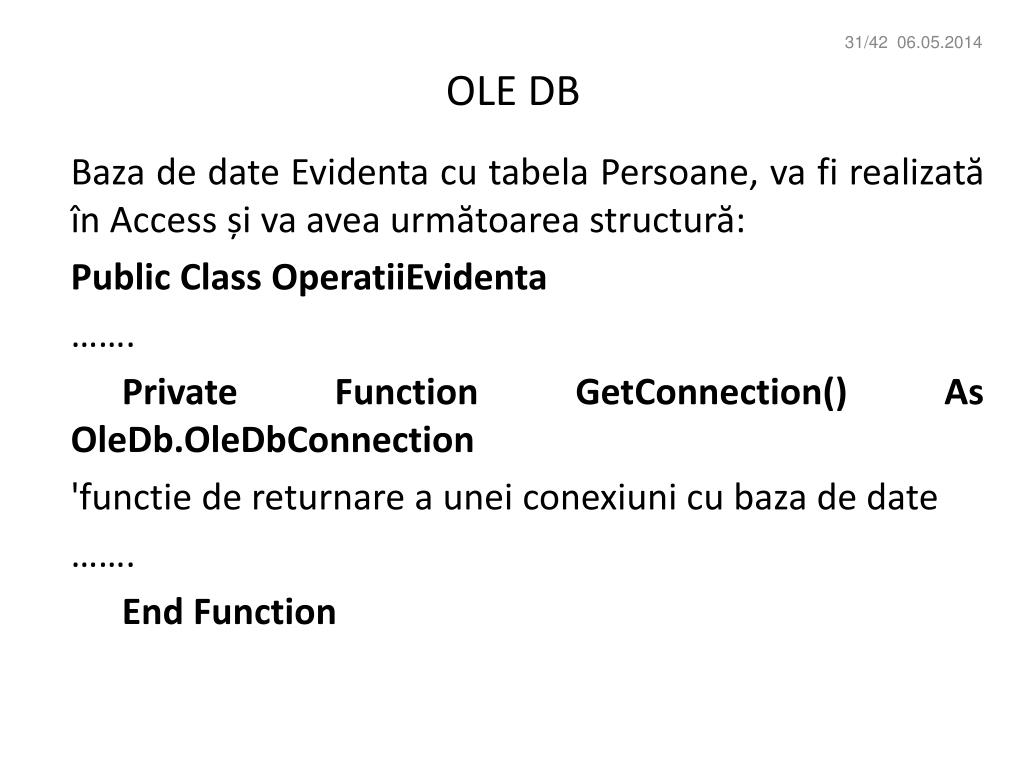 31/42 06.05.2014

OLE DB

Baza de date Evidenta cu tabela Persoane, va fi realizată în Access și va avea următoarea structură:

Public Class OperatiiEvidenta

…….

Private Function GetConnection() As OleDb.OleDbConnection

'functie de returnare a unei conexiuni cu baza de date

…….

End Function